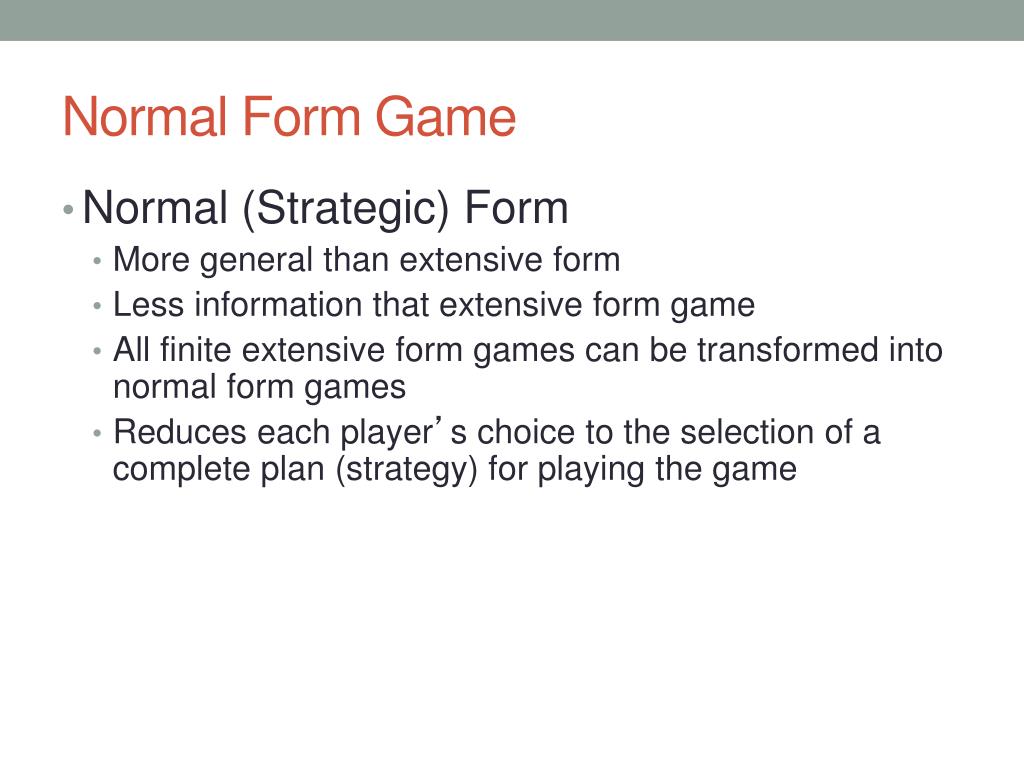 Normal Form Game

• Normal (Strategic) Form
  • More general than extensive form
  • Less information that extensive form game
  • All finite extensive form games can be transformed into normal form games
  • Reduces each player’s choice to the selection of a complete plan (strategy) for playing the game